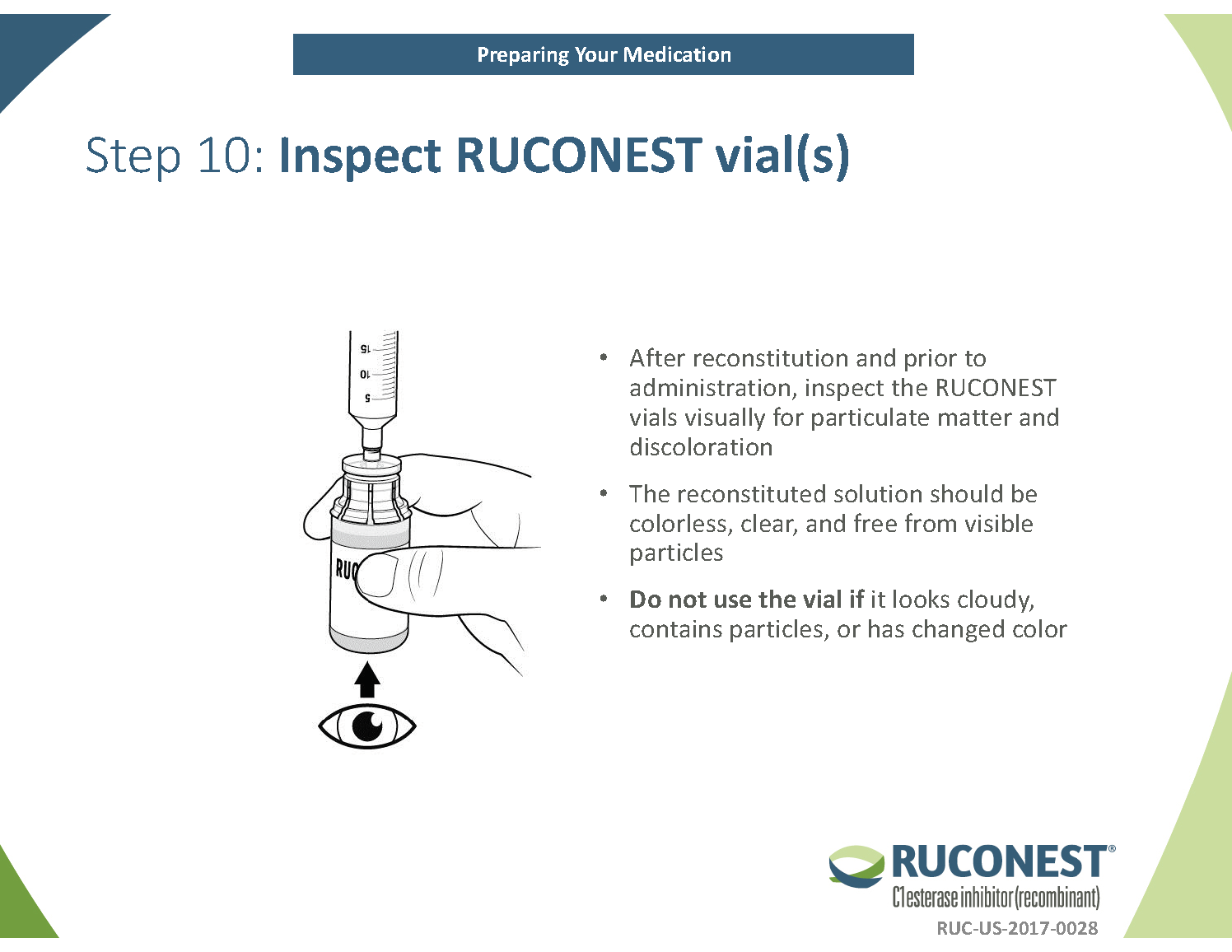 Preparing Your Medication

Step 10: Inspect RUCONEST vial(s)

15
10
5

RUC

• After reconstitution and prior to administration, inspect the RUCONEST vials visually for particulate matter and discoloration

• The reconstituted solution should be colorless, clear, and free from visible particles

• Do not use the vial if it looks cloudy, contains particles, or has changed color

RUCONEST®
C1 esterase inhibitor (recombinant)
RUC-US-2017-0028